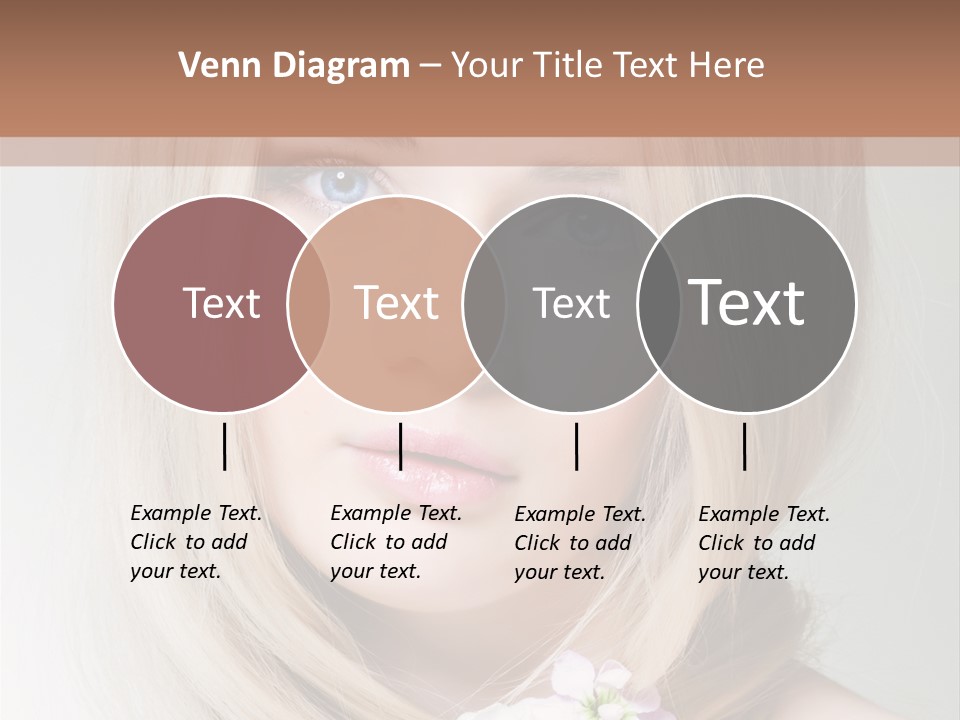 Venn Diagram – Your Title Text Here

Text

Text

Text

Text

Example Text. Click to add your text.

Example Text. Click to add your text.

Example Text. Click to add your text.

Example Text. Click to add your text.